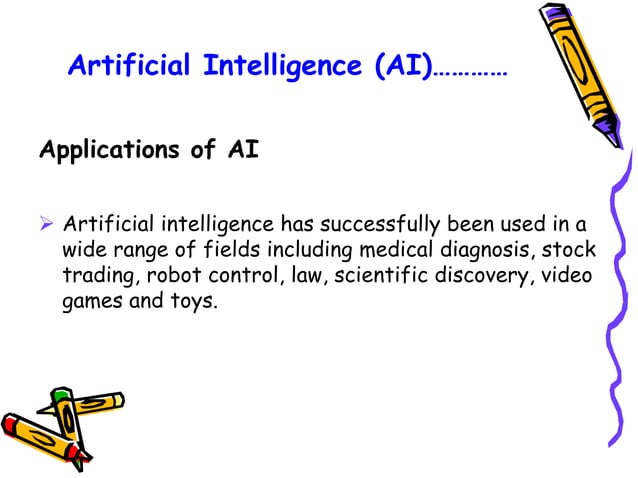 Artificial Intelligence (AI)…………

Applications of AI

➢ Artificial intelligence has successfully been used in a wide range of fields including medical diagnosis, stock trading, robot control, law, scientific discovery, video games and toys.